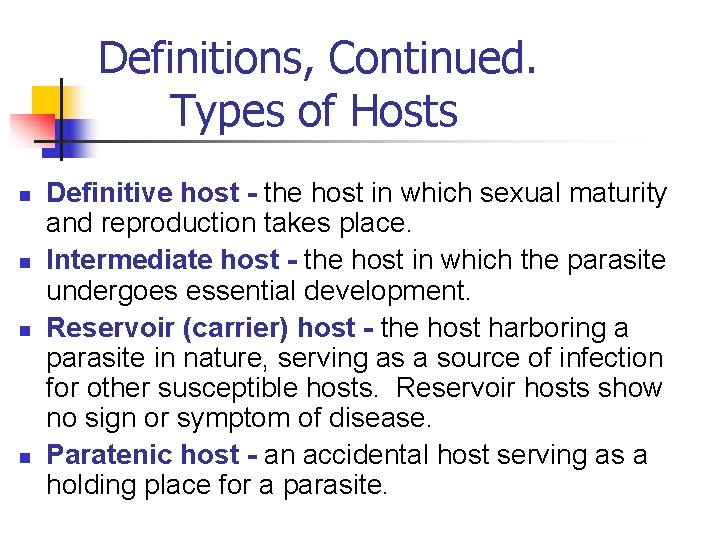 Definitions, Continued.
Types of Hosts

- Definitive host - the host in which sexual maturity and reproduction takes place.
- Intermediate host - the host in which the parasite undergoes essential development.
- Reservoir (carrier) host - the host harboring a parasite in nature, serving as a source of infection for other susceptible hosts. Reservoir hosts show no sign or symptom of disease.
- Paratenic host - an accidental host serving as a holding place for a parasite.